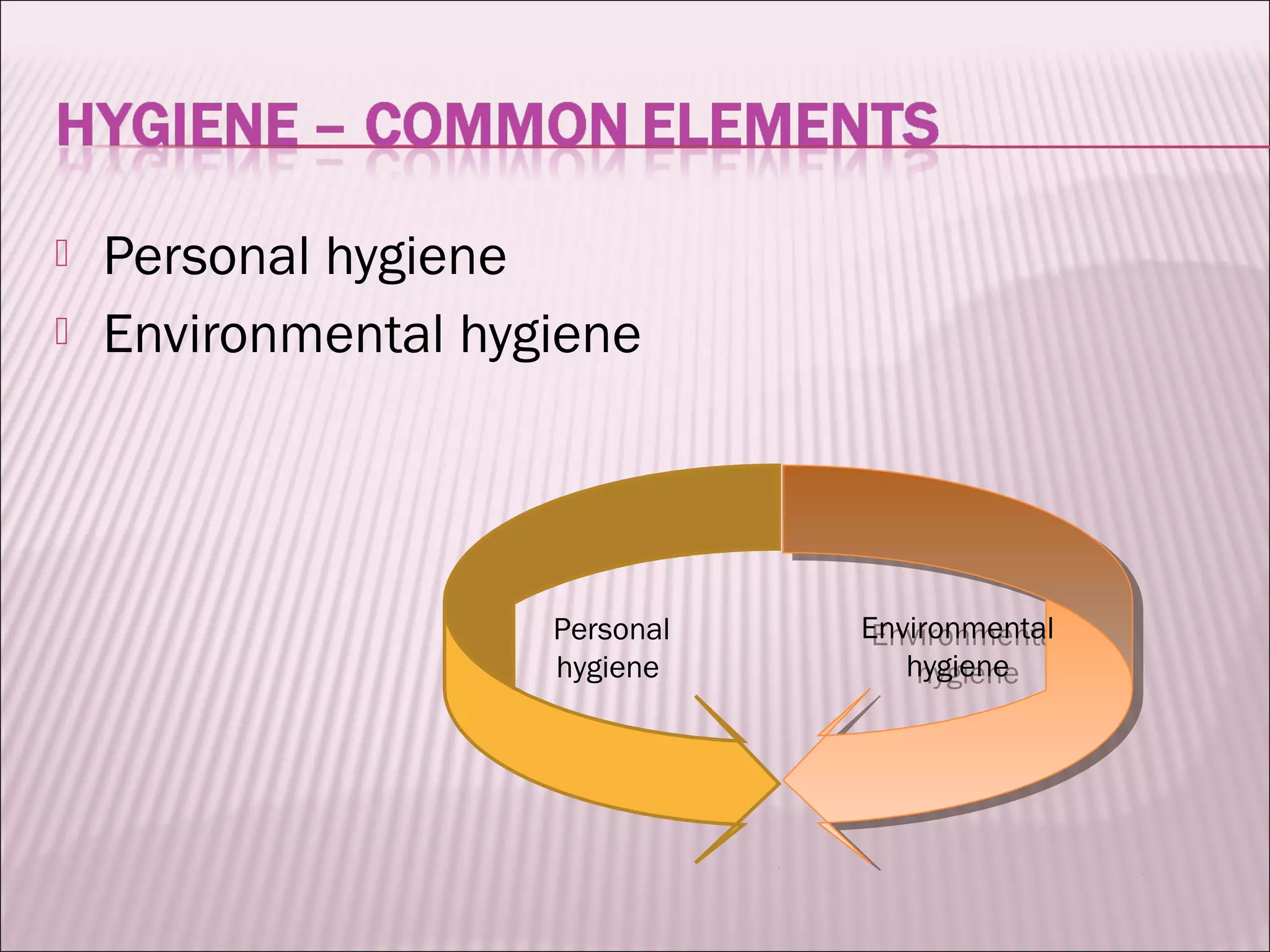 HYGIENE – COMMON ELEMENTS

Personal hygiene
Environmental hygiene

Personal hygiene

Environmental hygiene